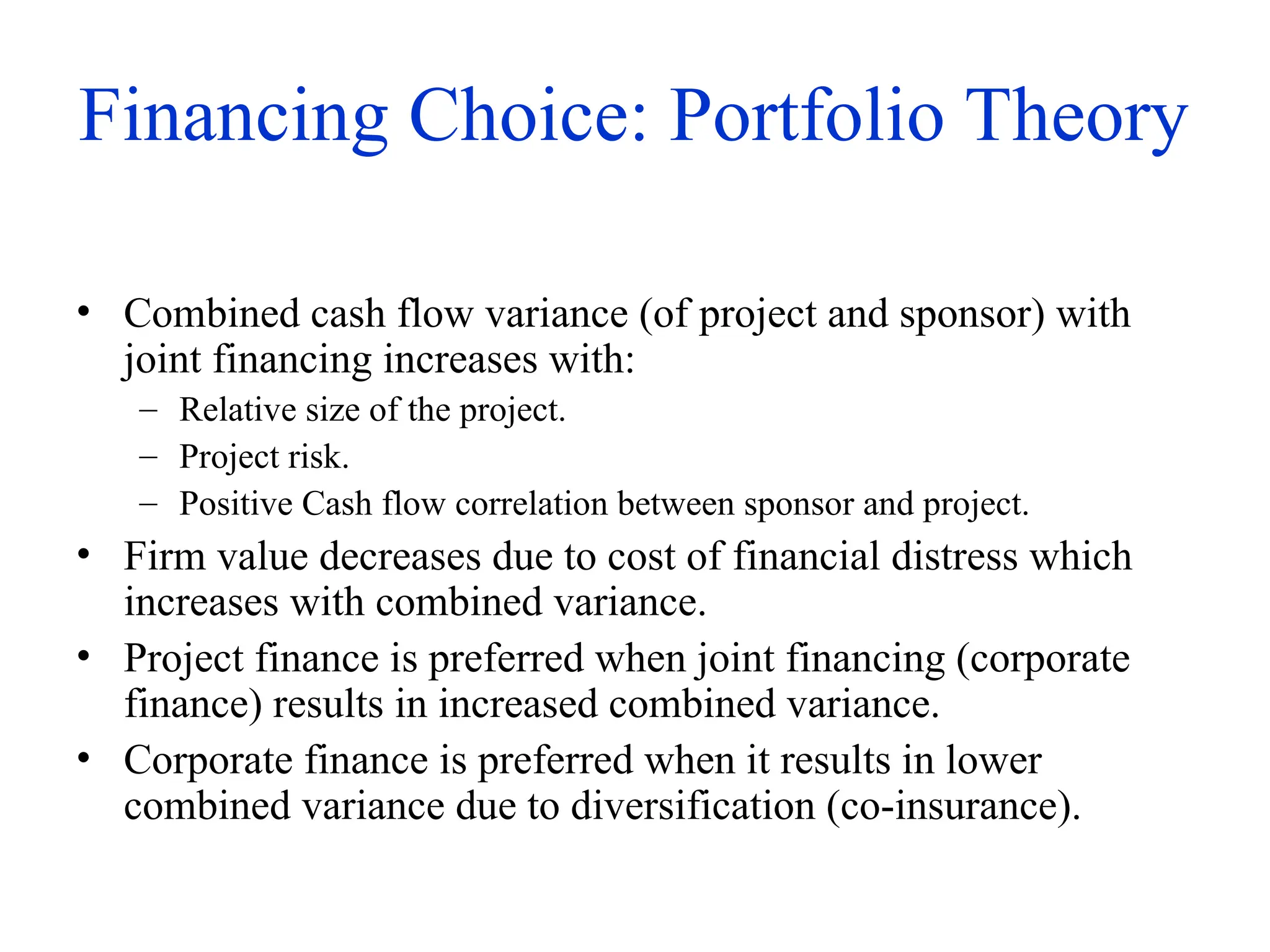 Financing Choice: Portfolio Theory

• Combined cash flow variance (of project and sponsor) with joint financing increases with:
  – Relative size of the project.
  – Project risk.
  – Positive Cash flow correlation between sponsor and project.
• Firm value decreases due to cost of financial distress which increases with combined variance.
• Project finance is preferred when joint financing (corporate finance) results in increased combined variance.
• Corporate finance is preferred when it results in lower combined variance due to diversification (co-insurance).